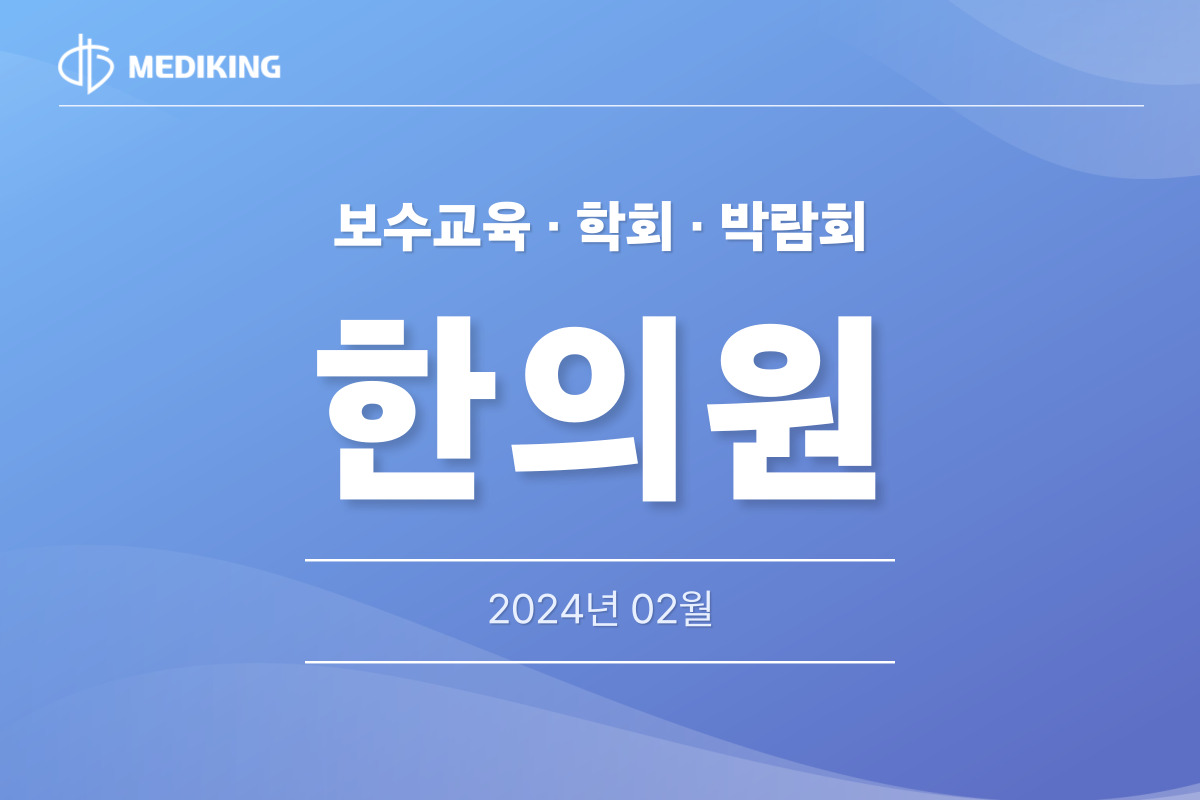 MEDIKING

보수교육 · 학회 · 박람회

한의원

2024년 02월